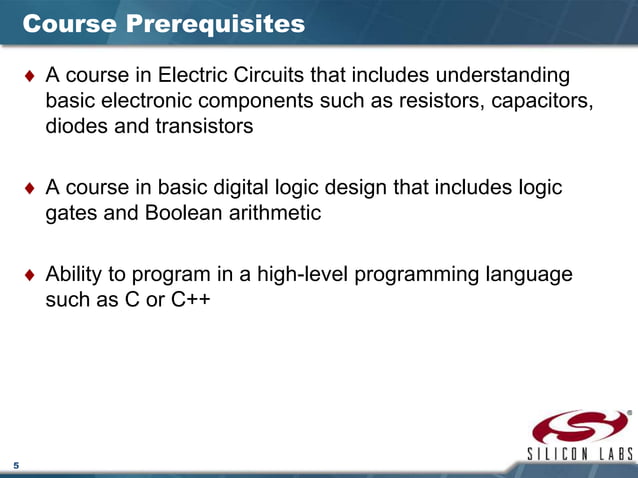 Course Prerequisites

♦ A course in Electric Circuits that includes understanding basic electronic components such as resistors, capacitors, diodes and transistors

♦ A course in basic digital logic design that includes logic gates and Boolean arithmetic

♦ Ability to program in a high-level programming language such as C or C++

SILICON LABS

5